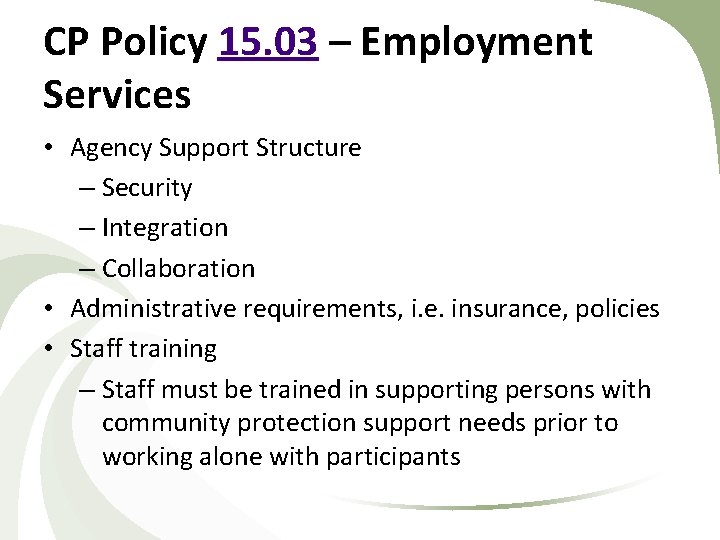 CP Policy 15.03 – Employment Services

• Agency Support Structure
– Security
– Integration
– Collaboration
• Administrative requirements, i.e. insurance, policies
• Staff training
– Staff must be trained in supporting persons with community protection support needs prior to working alone with participants